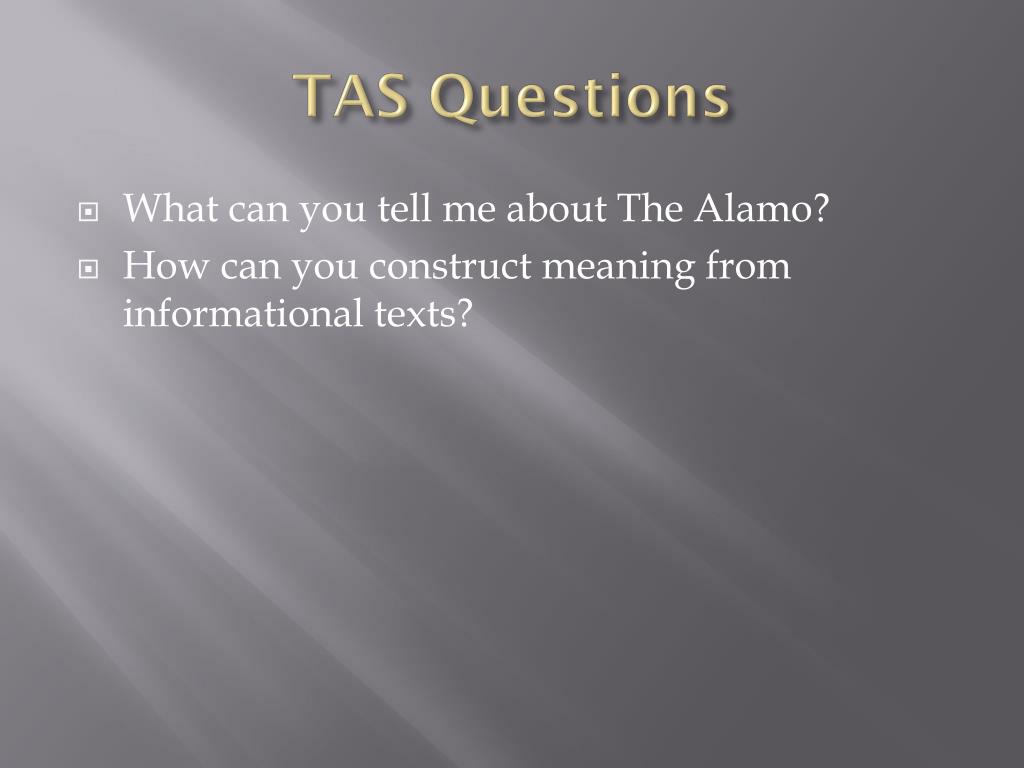 TAS Questions

What can you tell me about The Alamo?

How can you construct meaning from informational texts?